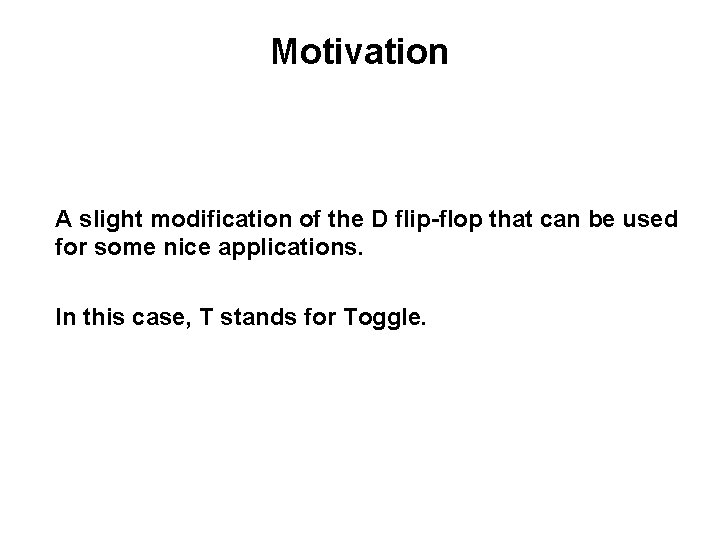 Motivation

A slight modification of the D flip-flop that can be used for some nice applications.

In this case, T stands for Toggle.